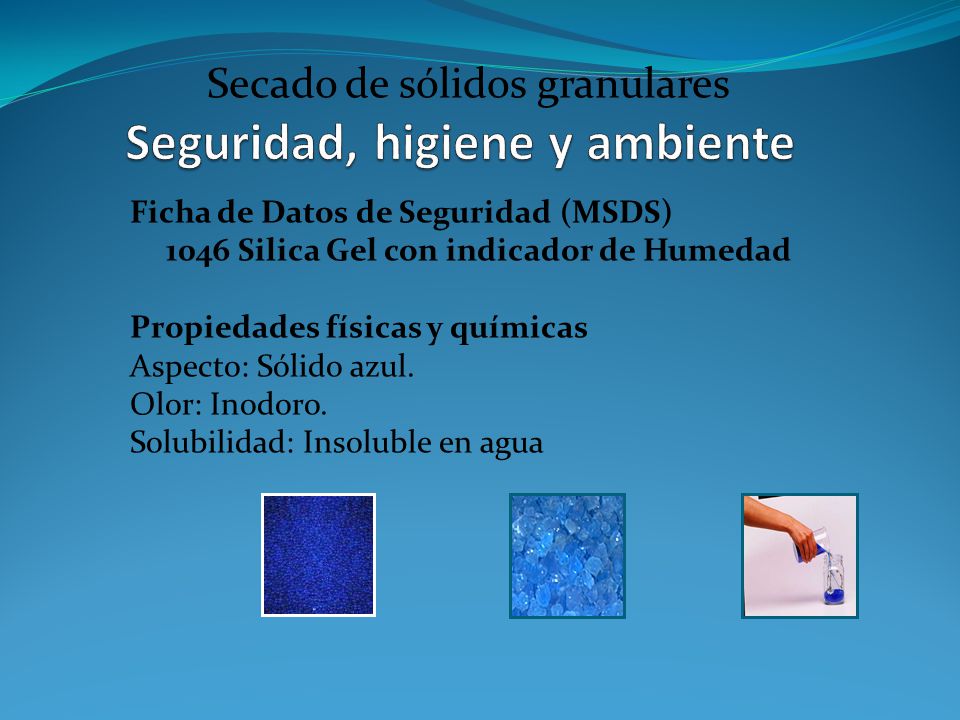 Secado de sólidos granulares
Seguridad, higiene y ambiente

Ficha de Datos de Seguridad (MSDS)
1046 Silica Gel con indicador de Humedad

Propiedades físicas y químicas
Aspecto: Sólido azul.
Olor: Inodoro.
Solubilidad: Insoluble en agua